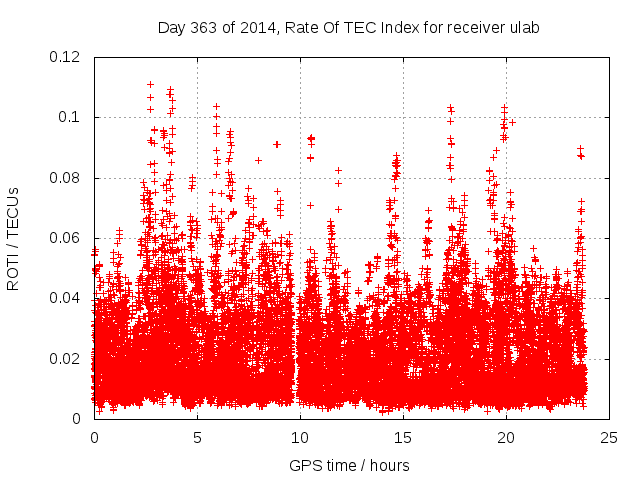 Day 363 of 2014, Rate Of TEC Index for receiver ulab

ROTI / TECUs

0.12
0.1
0.08
0.06
0.04
0.02
0

0
5
10
15
20
25

GPS time / hours